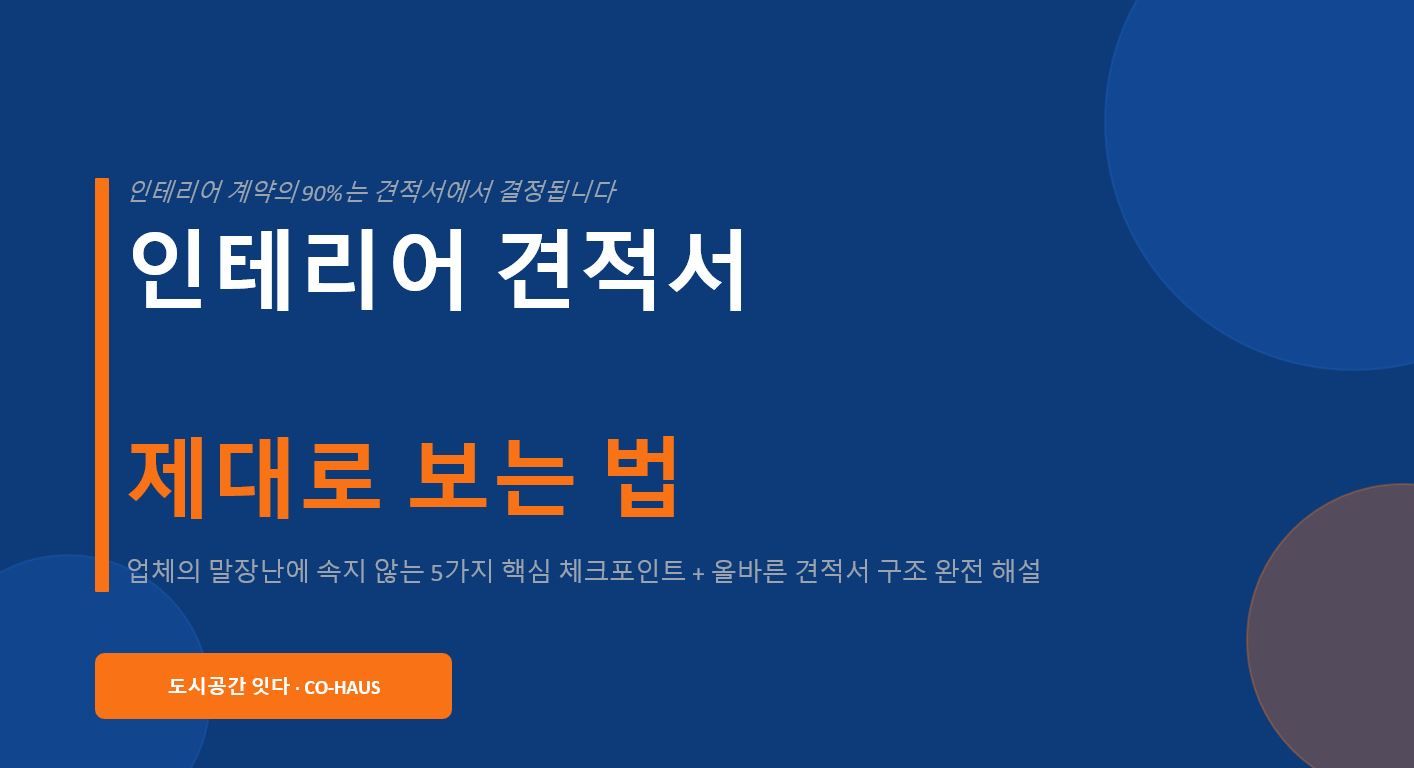 인테리어 계약의 90%는 견적서에서 결정됩니다

인테리어 견적서

제대로 보는 법

업체의 말장난에 속지 않는 5가지 핵심 체크포인트 + 올바른 견적서 구조 완전 해설

도시공간 잇다 · CO-HAUS